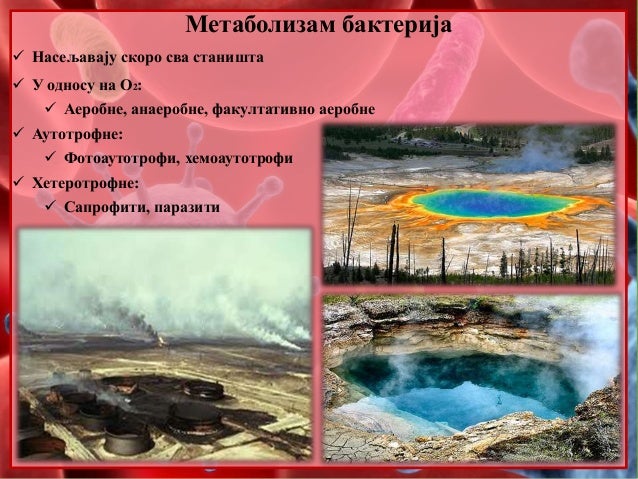 Метаболизам бактерија

✓ Насељавају скоро сва станишта
✓ У односу на $O_2$:
✓ Аеробне, анаеробне, факултативно аеробне
✓ Аутотрофне:
✓ Фотоаутотрофи, хемоаутотрофи
✓ Хетеротрофне:
✓ Сапрофити, паразити